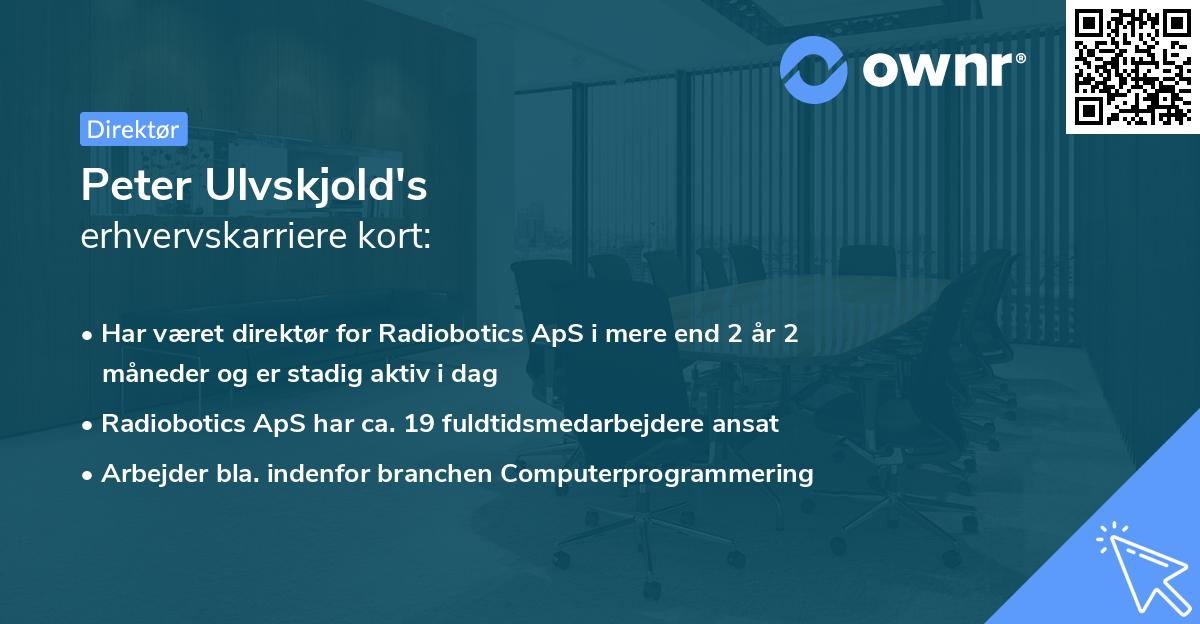 ownr®

Direktør

Peter Ulvskjold's
erhvervskarriere kort:

• Har været direktør for Radiobotics ApS i mere end 2 år 2 måneder og er stadig aktiv i dag
• Radiobotics ApS har ca. 19 fuldtidsmedarbejdere ansat
• Arbejder bla. indenfor branchen Computerprogrammering